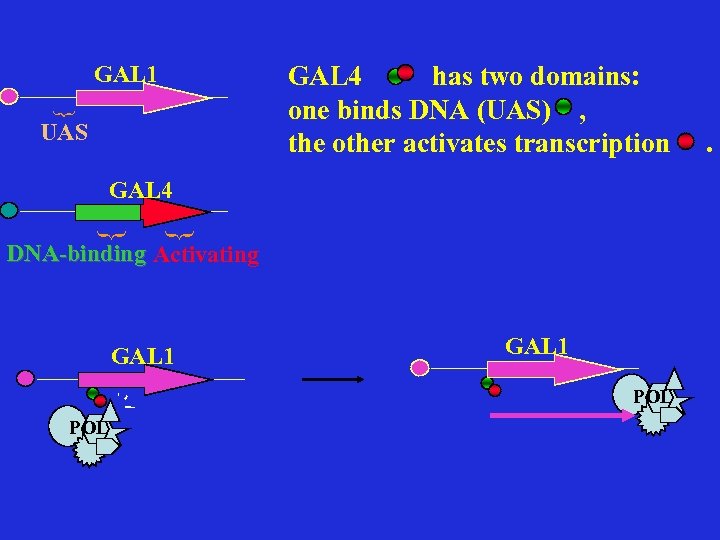 GAL1

UAS

GAL4 has two domains:
one binds DNA (UAS) ,
the other activates transcription .

GAL4

DNA-binding Activating

GAL1

POL

GAL1

POL